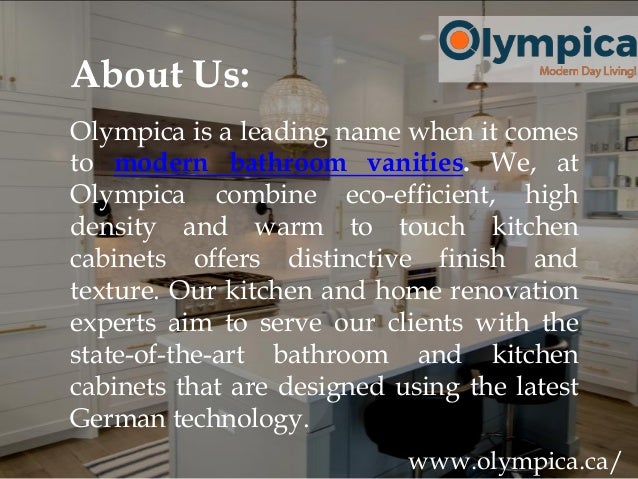 Olympica
Modern Day Living!

About Us:

Olympica is a leading name when it comes to modern bathroom vanities. We, at Olympica combine eco-efficient, high density and warm to touch kitchen cabinets offers distinctive finish and texture. Our kitchen and home renovation experts aim to serve our clients with the state-of-the-art bathroom and kitchen cabinets that are designed using the latest German technology.

www.olympica.ca/